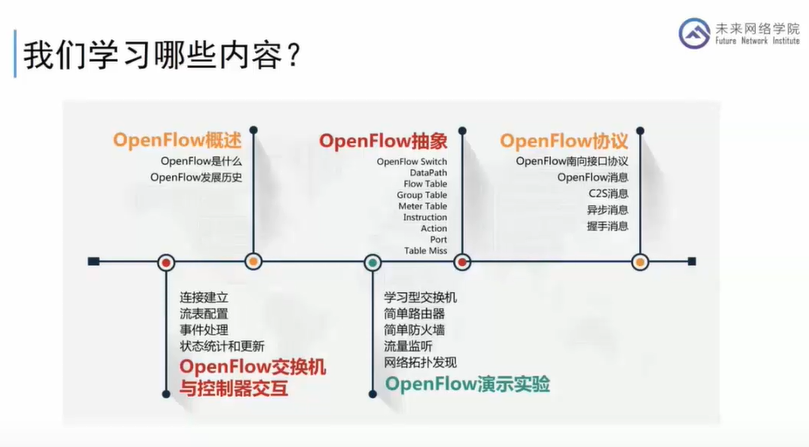 我们学习哪些内容？

未来网络学院
Future Network Institute

OpenFlow概述
OpenFlow是什么
OpenFlow发展历史

OpenFlow抽象
OpenFlow Switch
DataPath
Flow Table
Group Table
Meter Table
Instruction
Action
Port
Table Miss

OpenFlow协议
OpenFlow南向接口协议
OpenFlow消息
C2S消息
异步消息
握手消息

连接建立
流表配置
事件处理
状态统计和更新
OpenFlow交换机与控制器交互

学习型交换机
简单路由器
简单防火墙
流量监听
网络拓扑发现
OpenFlow演示实验